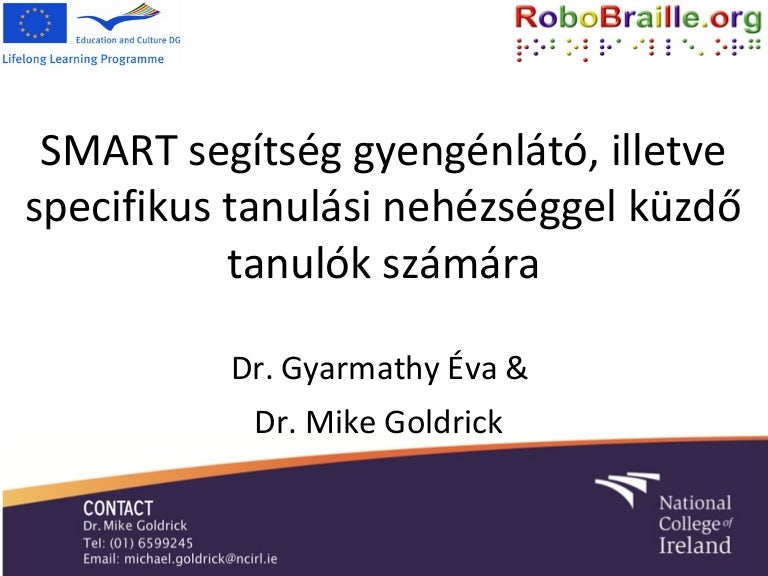 Education and Culture DG
Lifelong Learning Programme

RoboBraille.org

SMART segítség gyengénlátó, illetve specifikus tanulási nehézséggel küzdő tanulók számára

Dr. Gyarmathy Éva &

Dr. Mike Goldrick

CONTACT
Dr. Mike Goldrick
Tel: (01) 6599245
Email: michael.goldrick@ncirl.ie

National College of Ireland